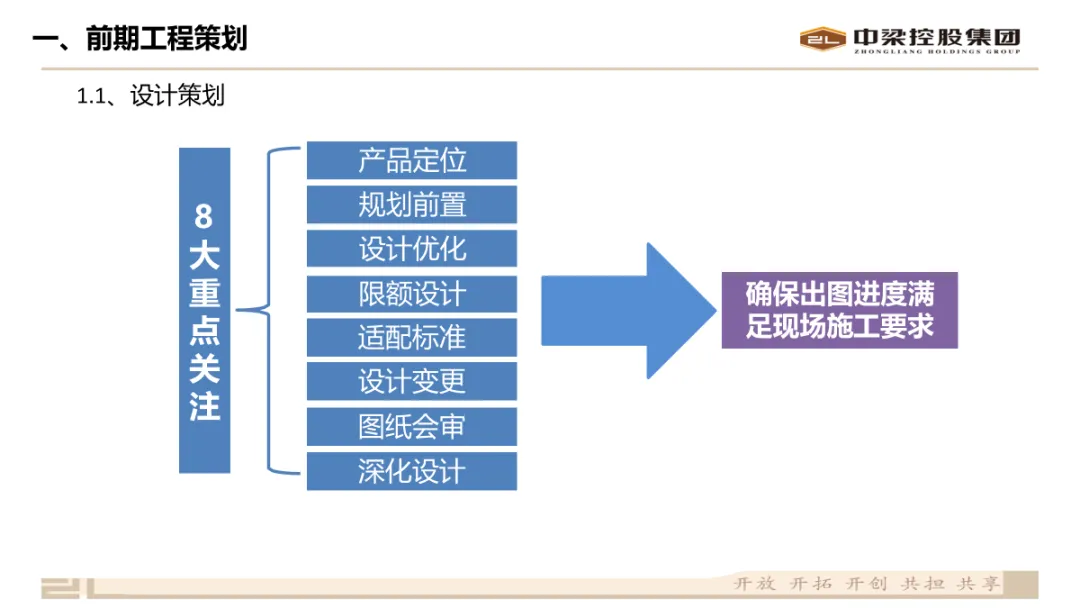 一、前期工程策划

中梁控股集团
ZHONGLIANG HOLDINGS GROUP

1.1、设计策划

8大重点关注

产品定位
规划前置
设计优化
限额设计
适配标准
设计变更
图纸会审
深化设计

确保出图进度满足现场施工要求

开放 开拓 开创 共担 共享